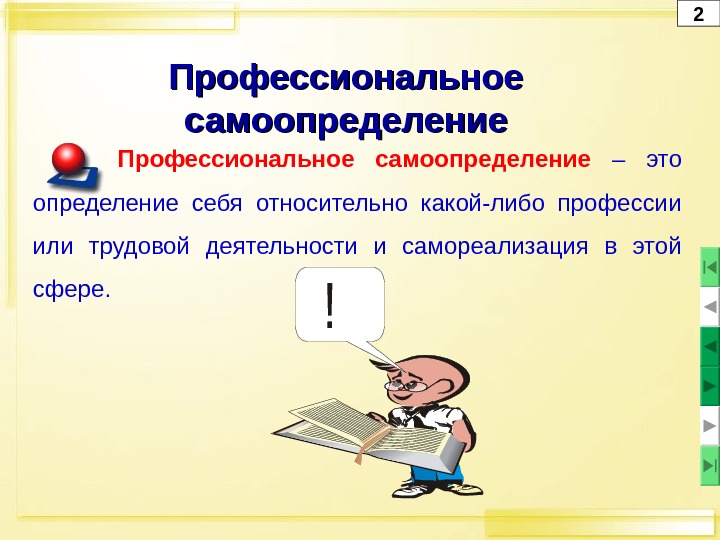 2

Профессиональное самоопределение

Профессиональное самоопределение – это определение себя относительно какой-либо профессии или трудовой деятельности и самореализация в этой сфере.

!